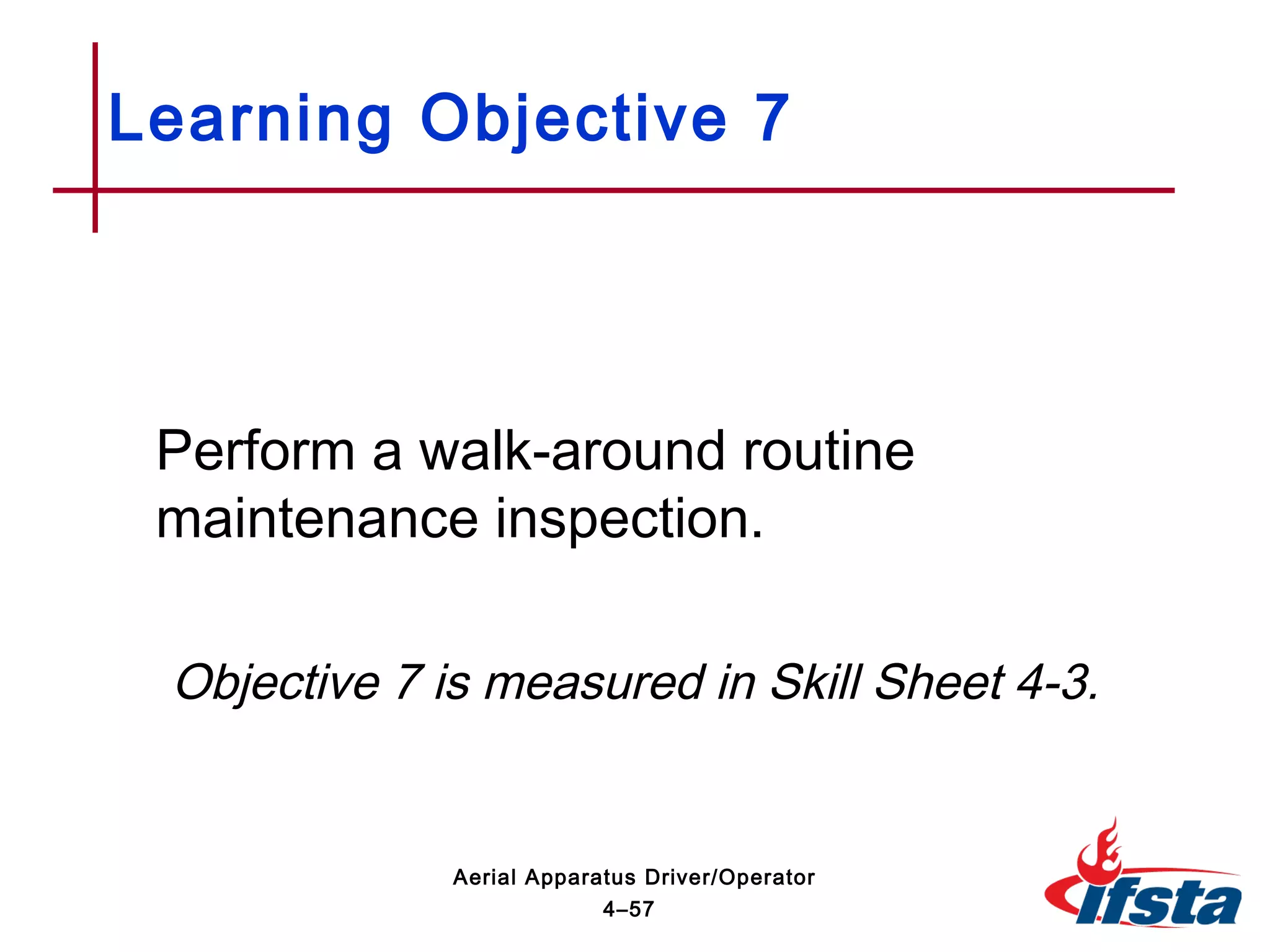 Learning Objective 7

Perform a walk-around routine maintenance inspection.

Objective 7 is measured in Skill Sheet 4-3.

Aerial Apparatus Driver/Operator
4–57

ifsta